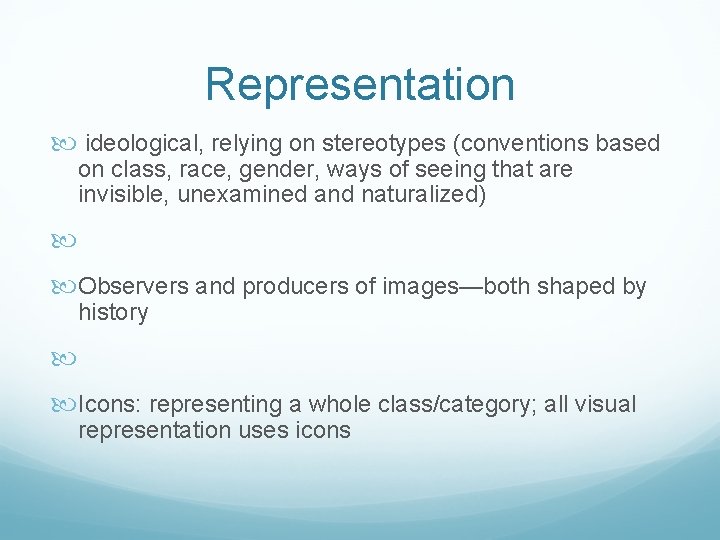 Representation

ideological, relying on stereotypes (conventions based on class, race, gender, ways of seeing that are invisible, unexamined and naturalized)

Observers and producers of images—both shaped by history

Icons: representing a whole class/category; all visual representation uses icons